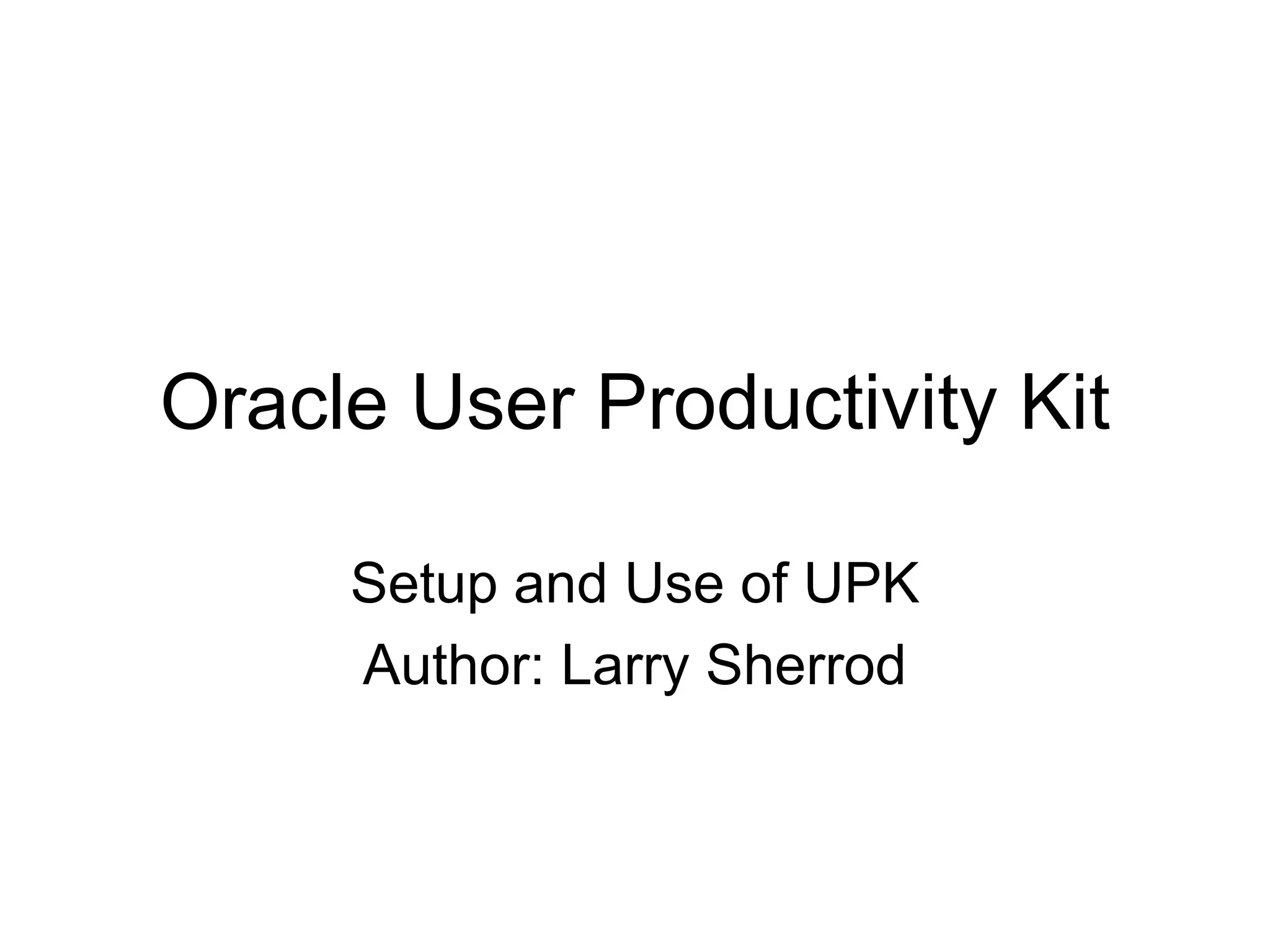 Oracle User Productivity Kit

Setup and Use of UPK

Author: Larry Sherrod